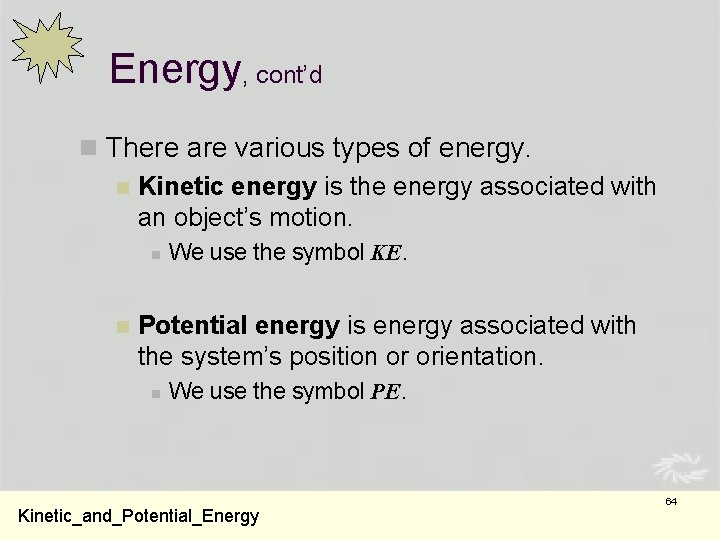 Energy, cont'd

There are various types of energy.

Kinetic energy is the energy associated with an object's motion.

We use the symbol $KE$.

Potential energy is energy associated with the system's position or orientation.

We use the symbol $PE$.

64

Kinetic_and_Potential_Energy